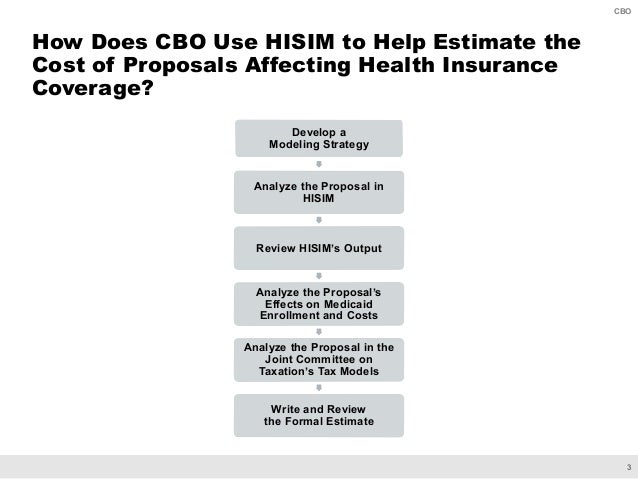 CBO

How Does CBO Use HISIM to Help Estimate the Cost of Proposals Affecting Health Insurance Coverage?

Develop a Modeling Strategy

Analyze the Proposal in HISIM

Review HISIM's Output

Analyze the Proposal's Effects on Medicaid Enrollment and Costs

Analyze the Proposal in the Joint Committee on Taxation's Tax Models

Write and Review the Formal Estimate

3